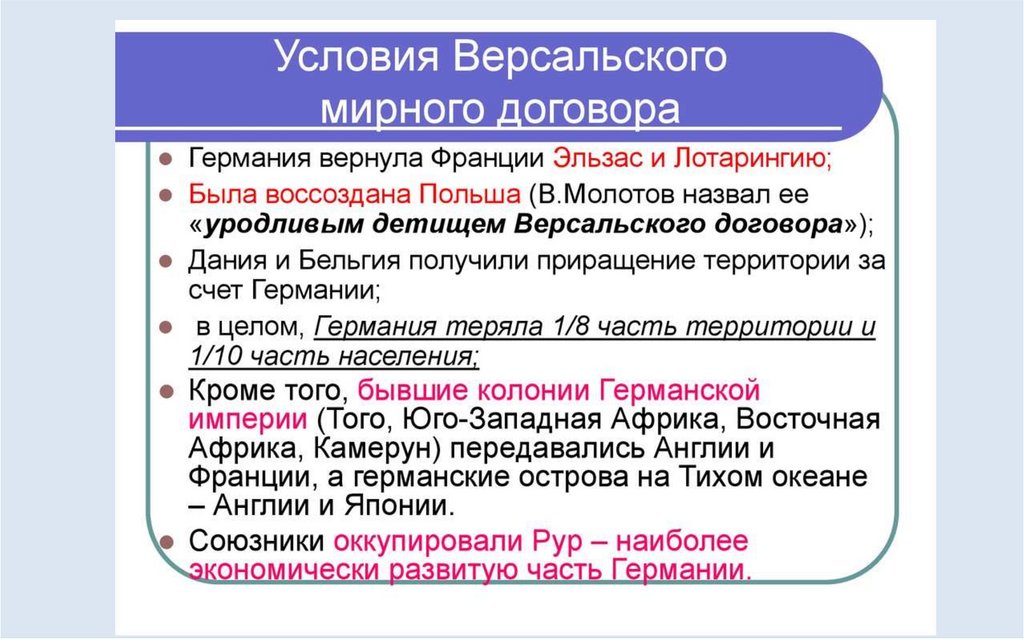 Условия Версальского мирного договора

Германия вернула Франции Эльзас и Лотарингию;

Была воссоздана Польша (В.Молотов назвал ее «уродливым детищем Версальского договора»);

Дания и Бельгия получили приращение территории за счет Германии;

в целом, Германия теряла 1/8 часть территории и 1/10 часть населения;

Кроме того, бывшие колонии Германской империи (Того, Юго-Западная Африка, Восточная Африка, Камерун) передавались Англии и Франции, а германские острова на Тихом океане – Англии и Японии.

Союзники оккупировали Рур – наиболее экономически развитую часть Германии.